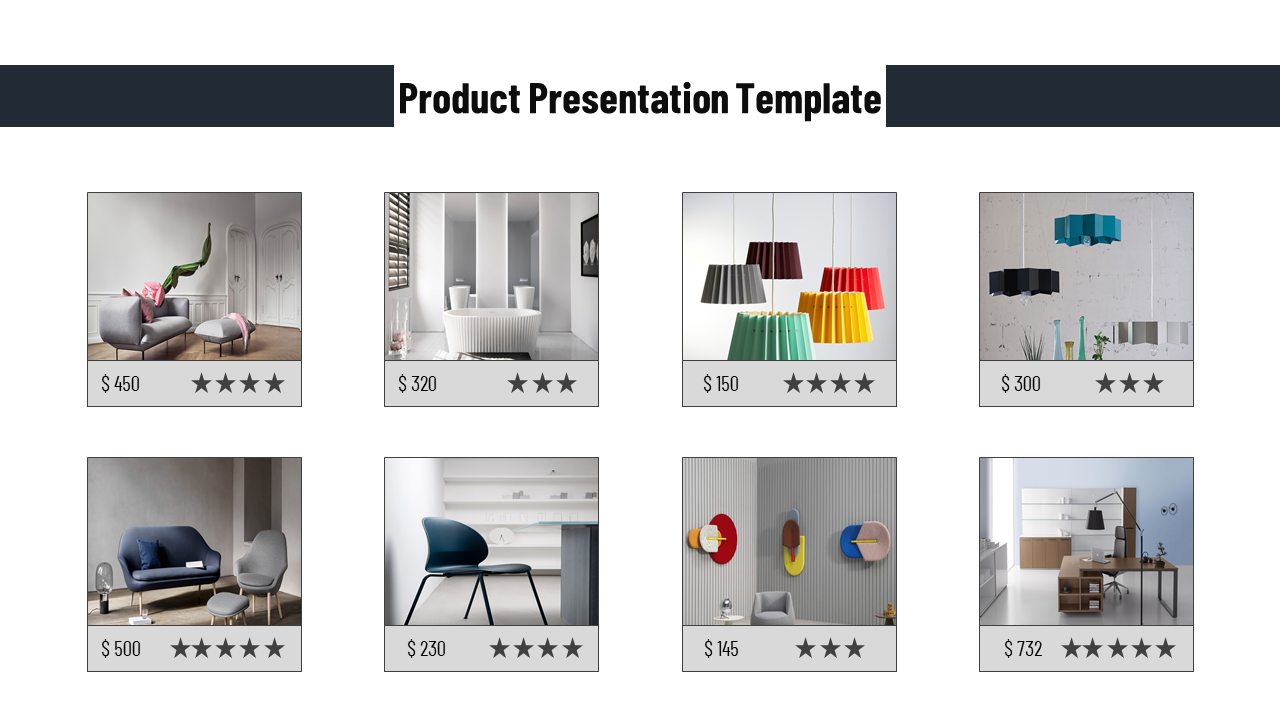 Product Presentation Template

$ 450 ★★★★

$ 320 ★★★

$ 150 ★★★★

$ 300 ★★★

$ 500 ★★★★★

$ 230 ★★★★

$ 145 ★★★

$ 732 ★★★★★